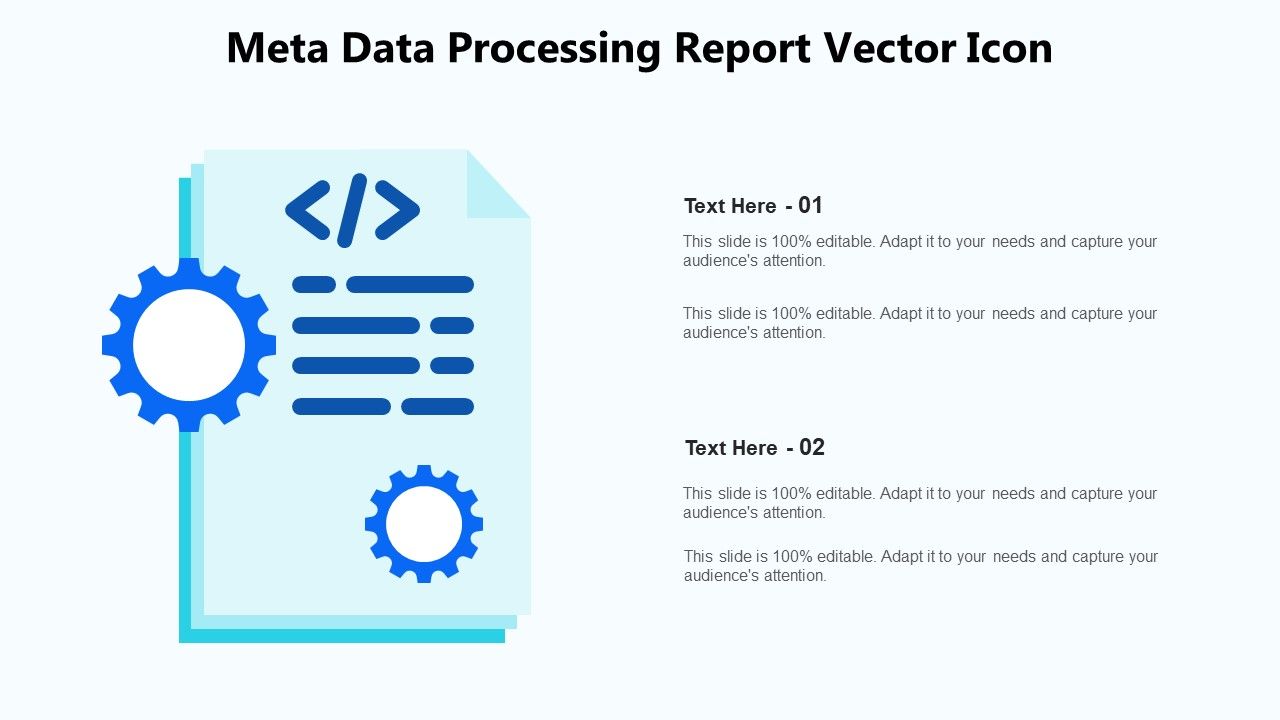 Meta Data Processing Report Vector Icon

</>

Text Here - 01

This slide is 100% editable. Adapt it to your needs and capture your audience's attention.

This slide is 100% editable. Adapt it to your needs and capture your audience's attention.

Text Here - 02

This slide is 100% editable. Adapt it to your needs and capture your audience's attention.

This slide is 100% editable. Adapt it to your needs and capture your audience's attention.